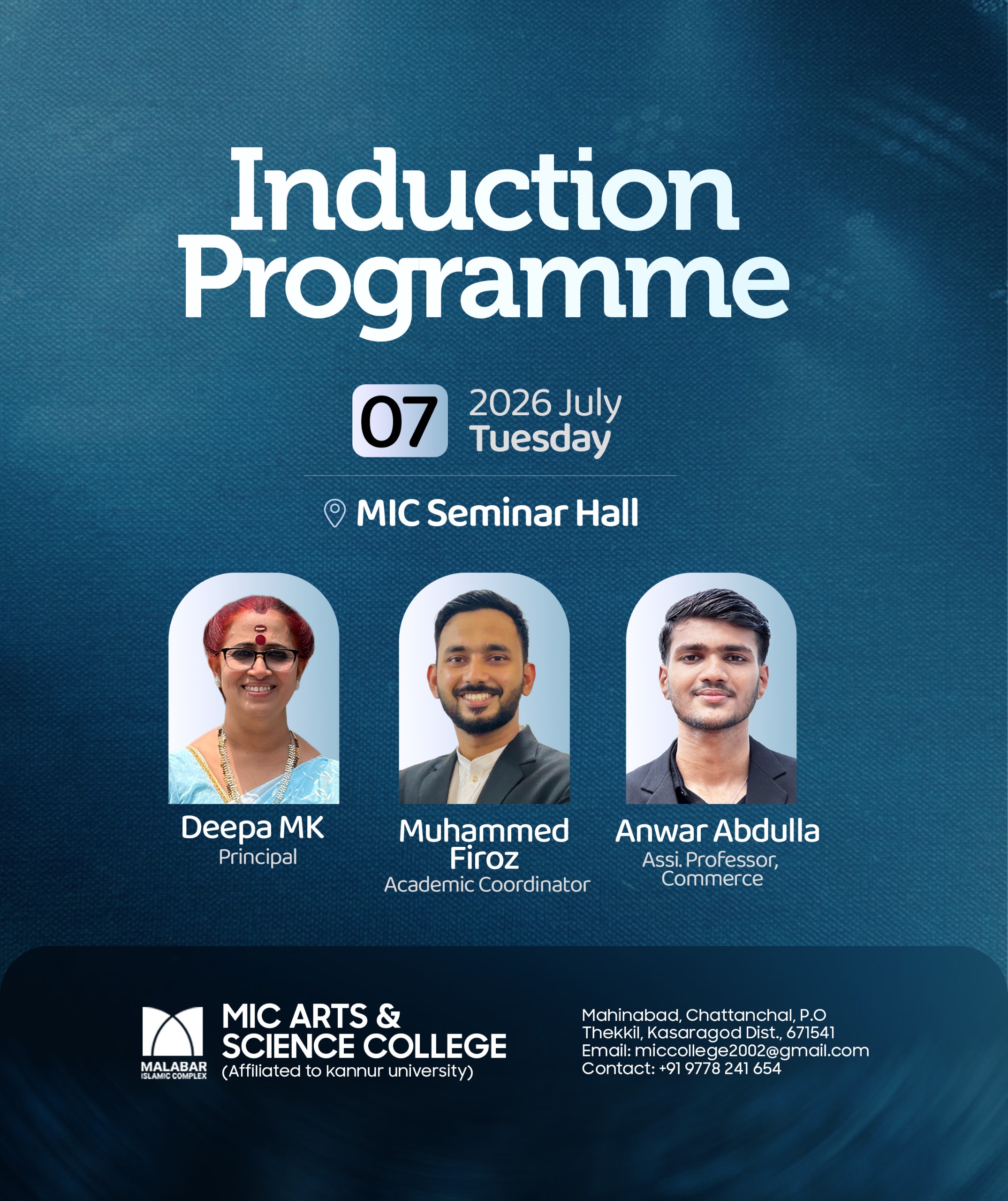 Induction Programme

07 2026 July Tuesday

MIC Seminar Hall

Deepa MK
Principal

Muhammed Firoz
Academic Coordinator

Anwar Abdulla
Assi. Professor, Commerce

MALABAR ISLAMIC COMPLEX

MIC ARTS & SCIENCE COLLEGE
(Affiliated to kannur university)

Mahinabad, Chattanchal, P.O
Thekkil, Kasaragod Dist., 671541
Email: miccollege2002@gmail.com
Contact: +91 9778 241 654